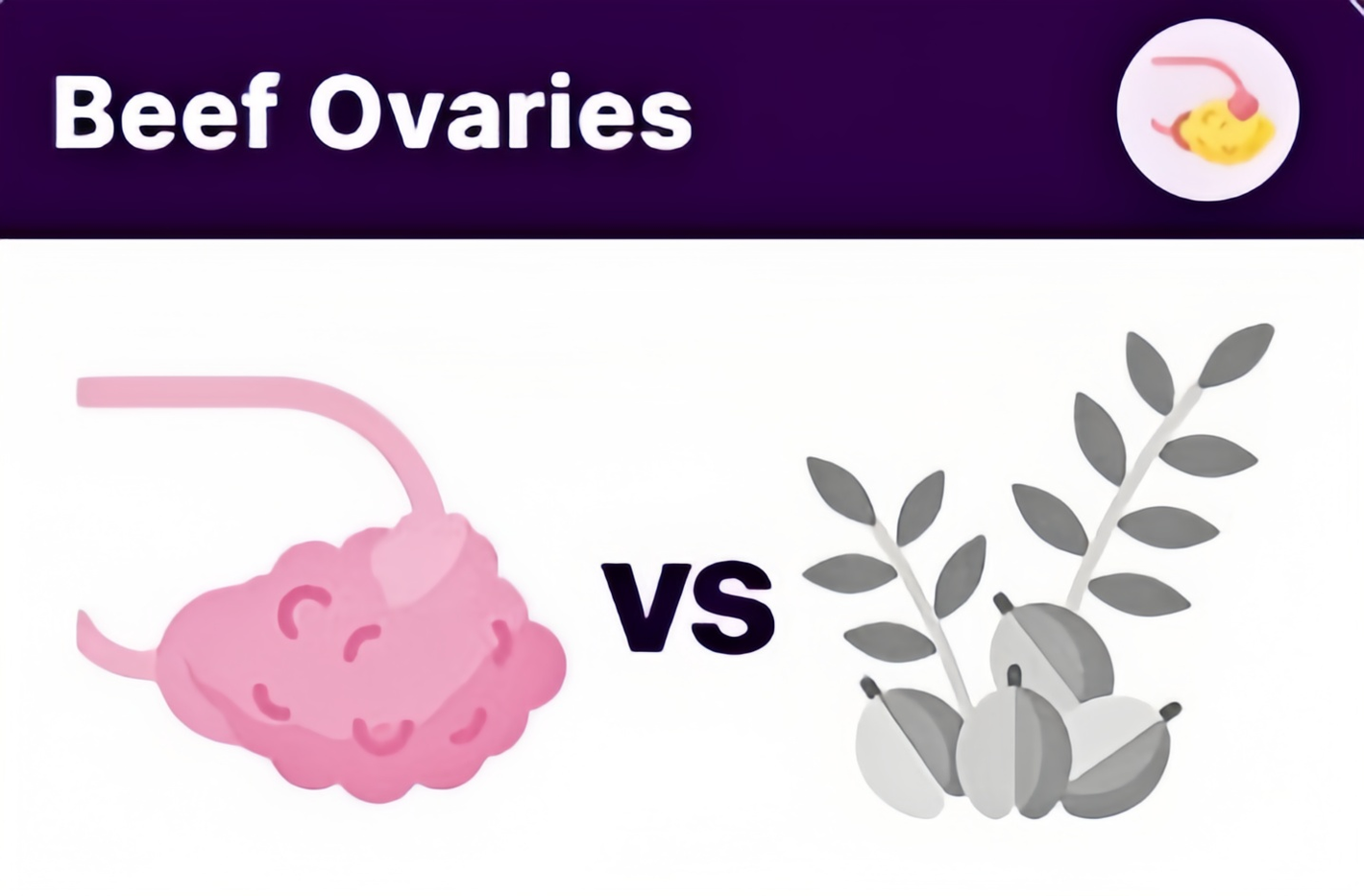 Beef Ovaries

VS